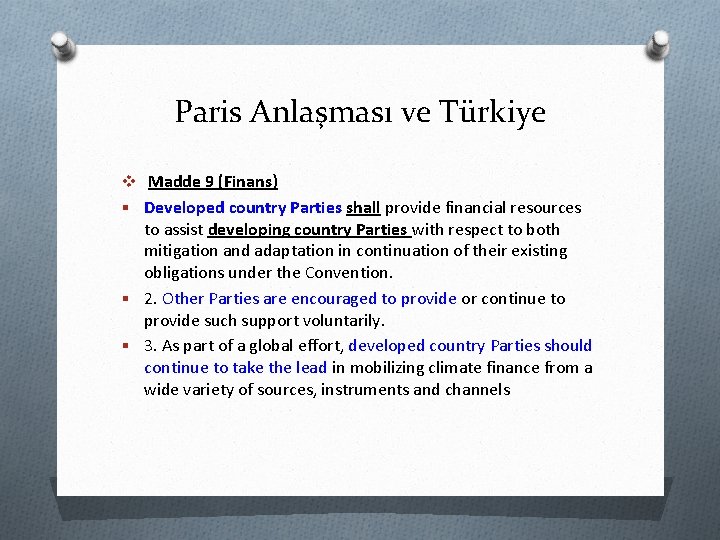 Paris Anlaşması ve Türkiye

Madde 9 (Finans)

Developed country Parties shall provide financial resources to assist developing country Parties with respect to both mitigation and adaptation in continuation of their existing obligations under the Convention.

2. Other Parties are encouraged to provide or continue to provide such support voluntarily.

3. As part of a global effort, developed country Parties should continue to take the lead in mobilizing climate finance from a wide variety of sources, instruments and channels